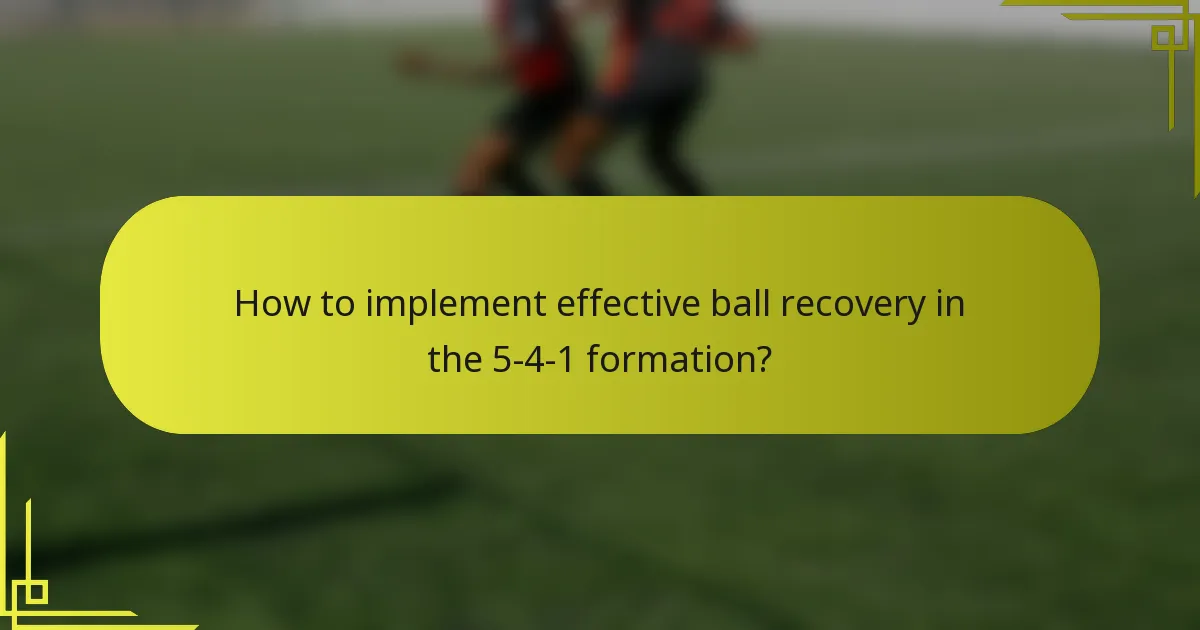 How to implement effective ball recovery in the 5-4-1 formation?